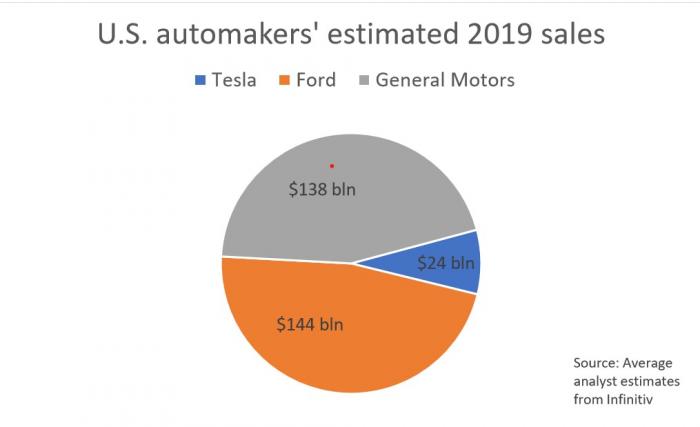 U.S. automakers' estimated 2019 sales

Tesla Ford General Motors

$138 bln

$24 bln

$144 bln

Source: Average analyst estimates from Infinitiv